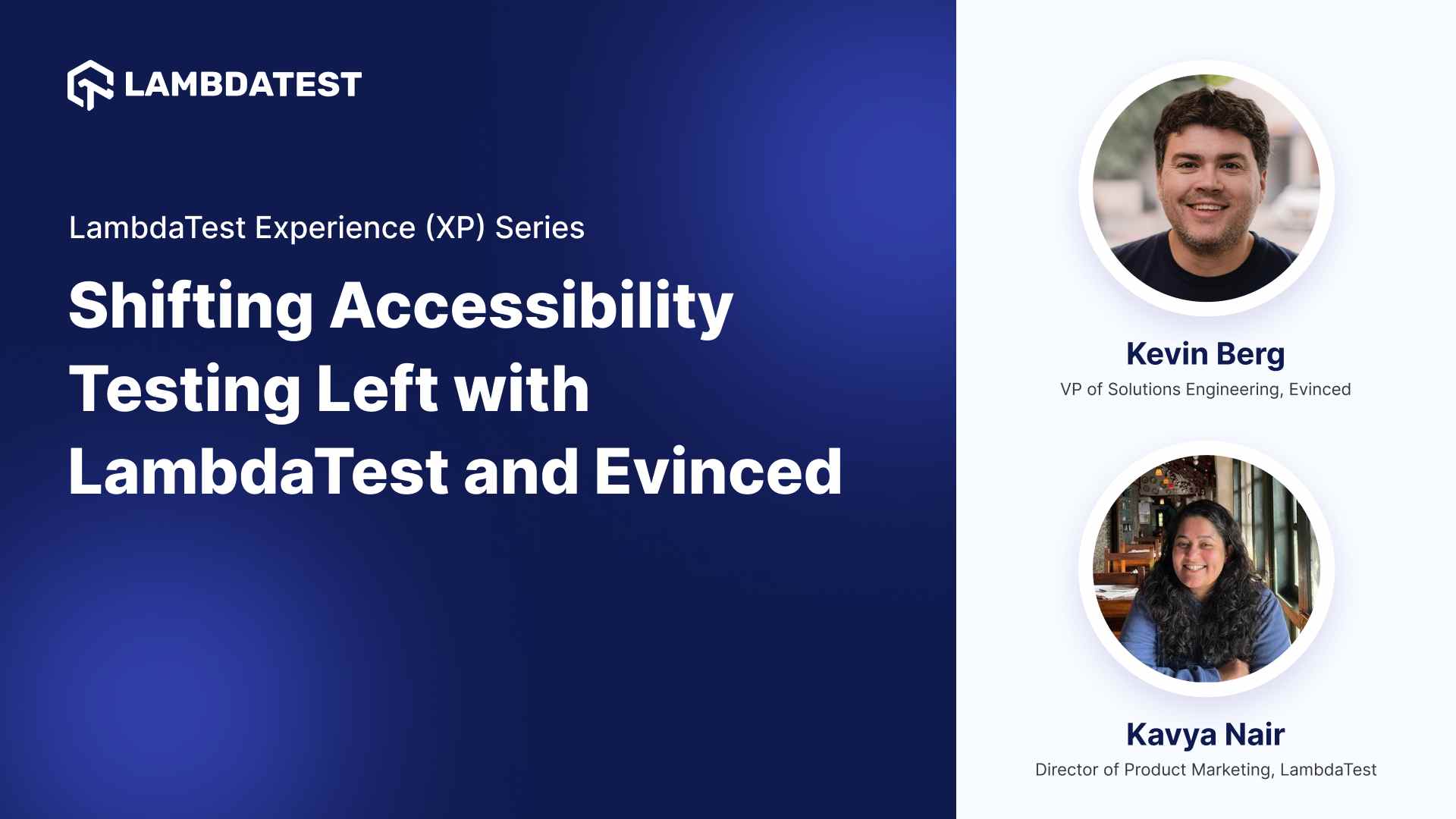 LAMBDATEST

LambdaTest Experience (XP) Series

Shifting Accessibility Testing Left with LambdaTest and Evinced

Kevin Berg
VP of Solutions Engineering, Evinced

Kavya Nair
Director of Product Marketing, LambdaTest